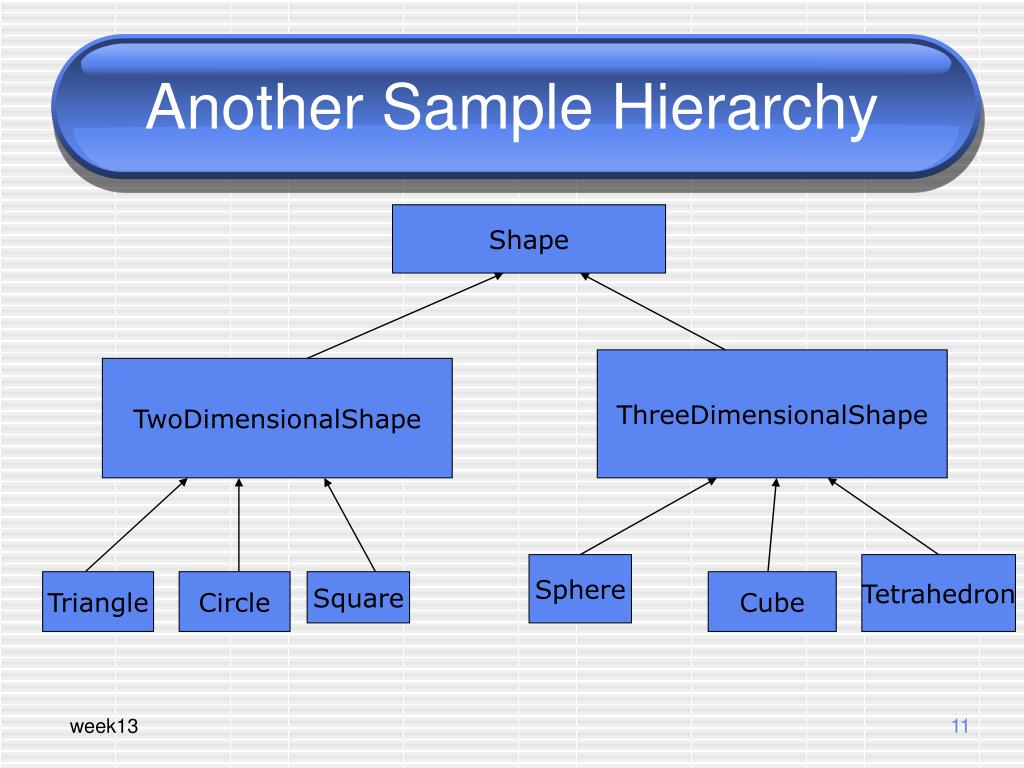 Another Sample Hierarchy

Shape

TwoDimensionalShape

ThreeDimensionalShape

Triangle

Circle

Square

Sphere

Cube

Tetrahedron

week13

11